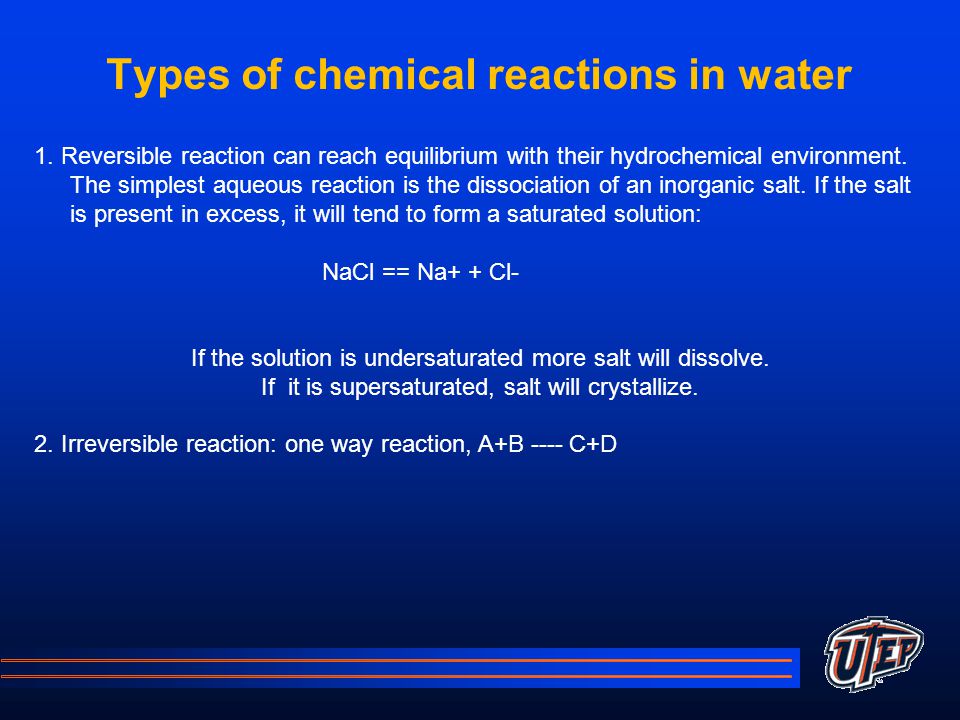 Types of chemical reactions in water

1. Reversible reaction can reach equilibrium with their hydrochemical environment. The simplest aqueous reaction is the dissociation of an inorganic salt. If the salt is present in excess, it will tend to form a saturated solution:

NaCl == Na+ + Cl-

If the solution is undersaturated more salt will dissolve.
If it is supersaturated, salt will crystallize.

2. Irreversible reaction: one way reaction, A+B ---- C+D

UTEP